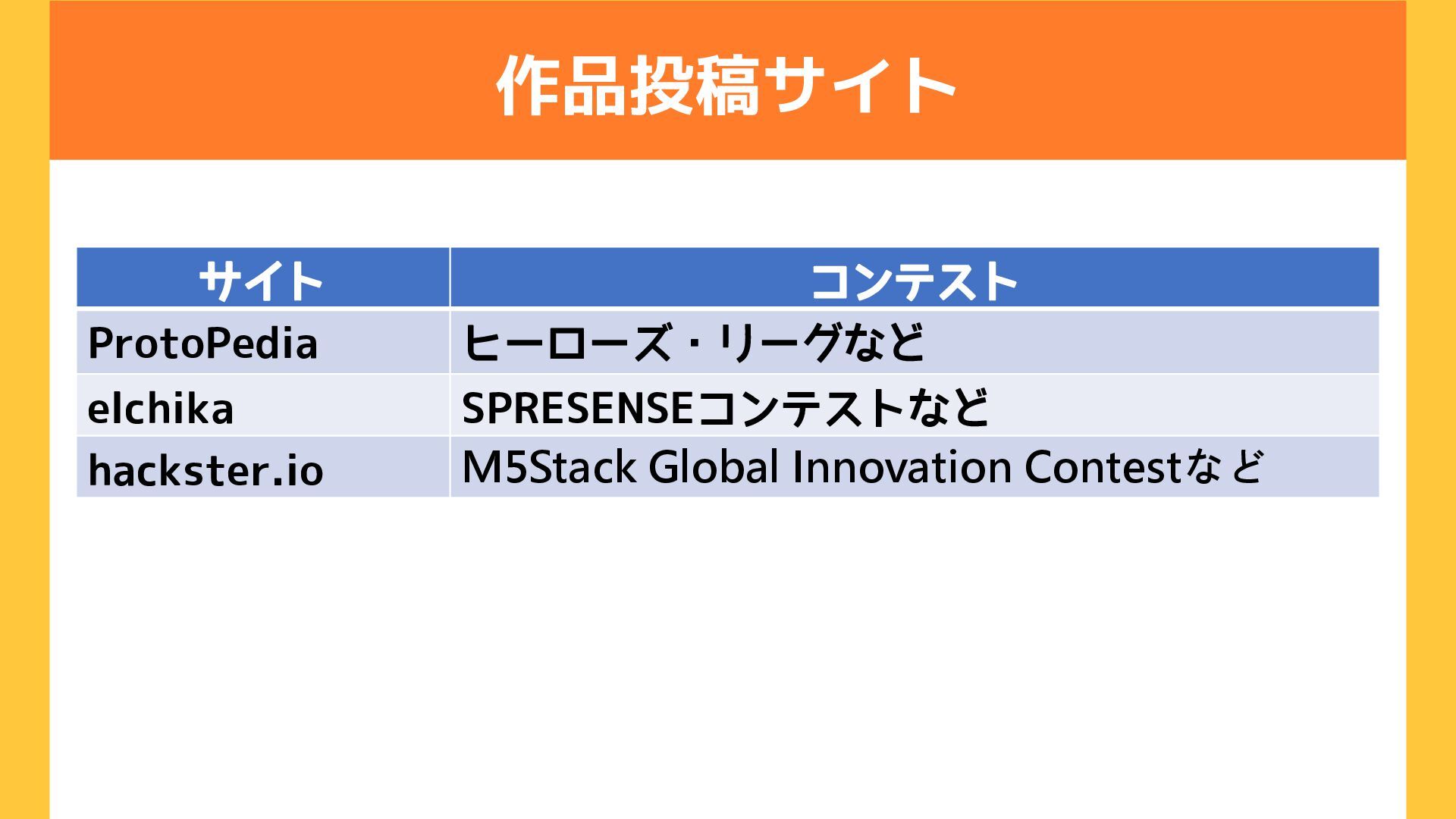 作品投稿サイト

| サイト | コンテスト |
|---|---|
| ProtoPedia | ヒーローズ・リーグなど |
| elchika | SPRESENSEコンテストなど |
| hackster.io | M5Stack Global Innovation Contestなど |